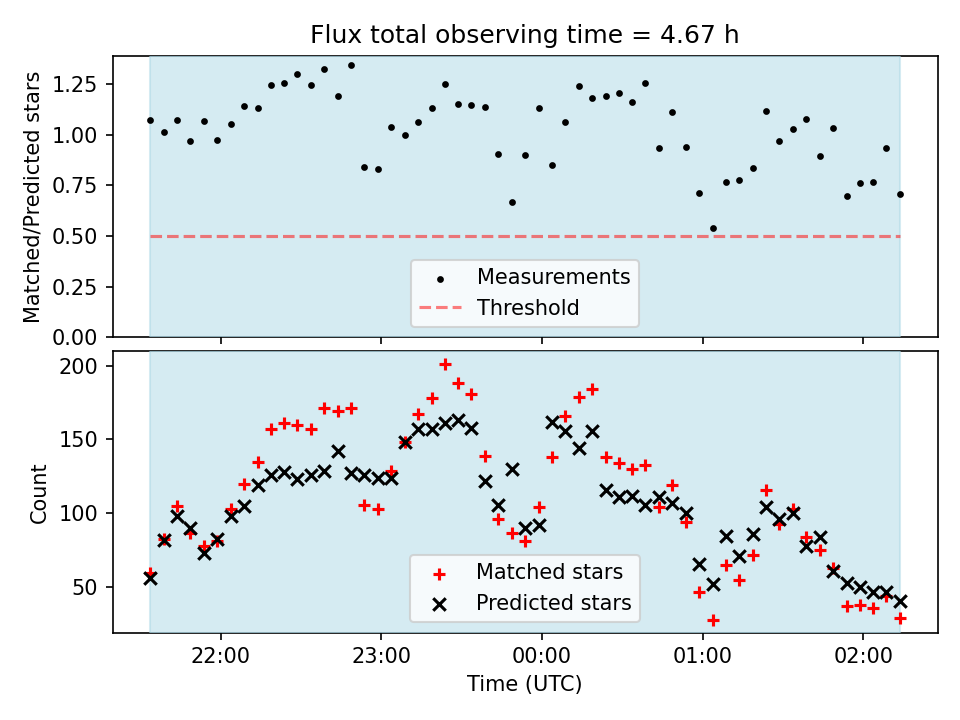 Flux total observing time = 4.67 h

Matched/Predicted stars

1.25
1.00
0.75
0.50
0.25
0.00

Measurements
Threshold

Count

200
150
100
50

Matched stars
Predicted stars

22:00
23:00
00:00
01:00
02:00

Time (UTC)